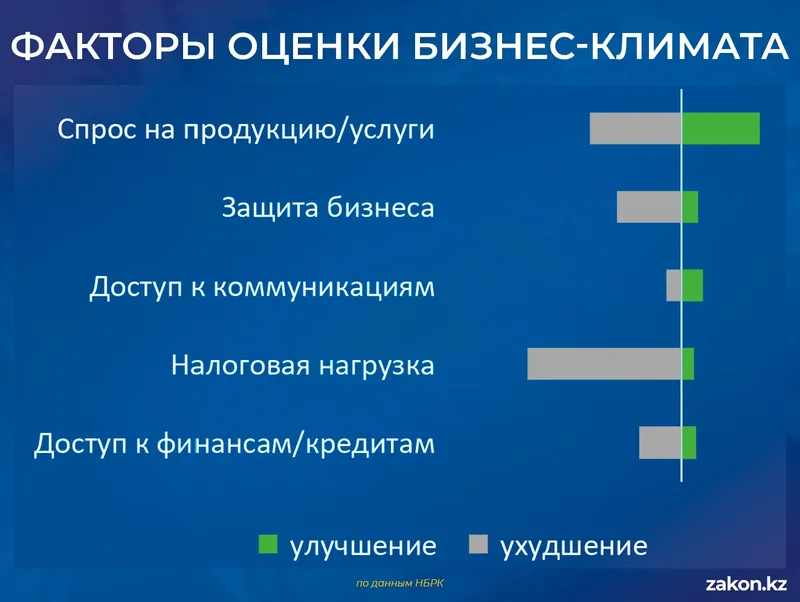 ФАКТОРЫ ОЦЕНКИ БИЗНЕС-КЛИМАТА

Спрос на продукцию/услуги

Защита бизнеса

Доступ к коммуникациям

Налоговая нагрузка

Доступ к финансам/кредитам

улучшение ухудшение

по данным НБРК

zakon.kz